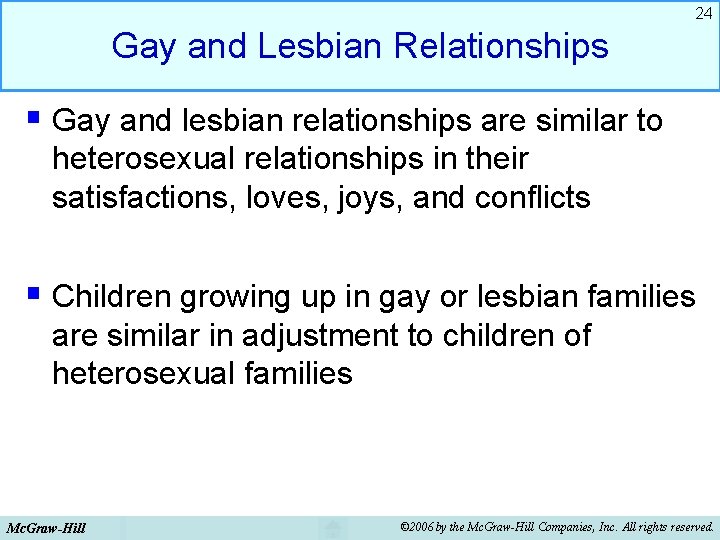 24

Gay and Lesbian Relationships

• Gay and lesbian relationships are similar to heterosexual relationships in their satisfactions, loves, joys, and conflicts

• Children growing up in gay or lesbian families are similar in adjustment to children of heterosexual families

McGraw-Hill

©2006 by the McGraw-Hill Companies, Inc. All rights reserved.